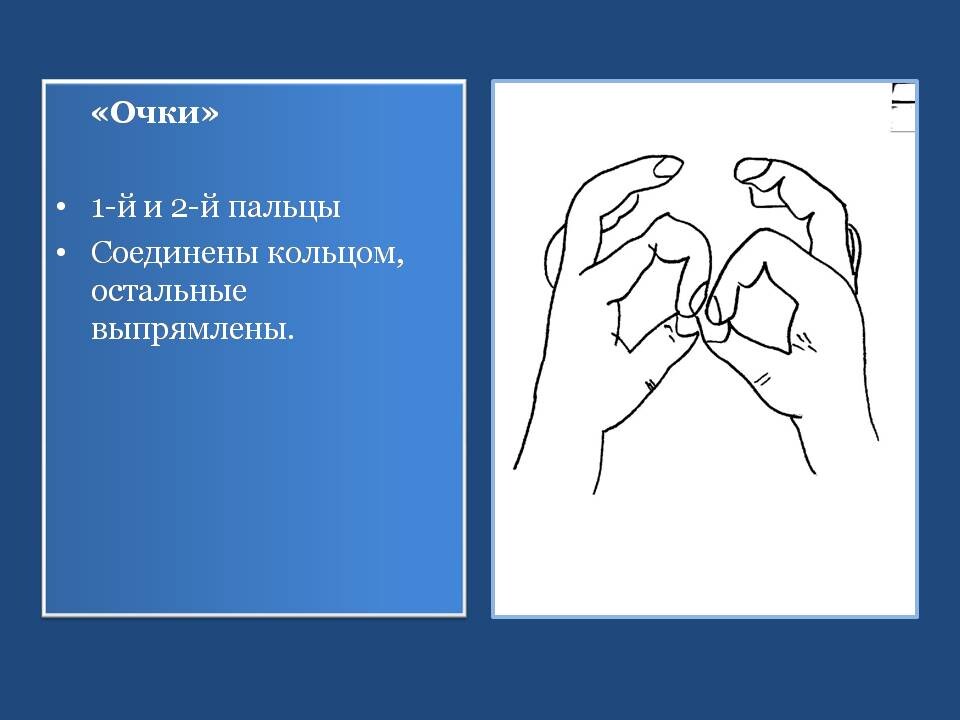 «Очки»

• 1-й и 2-й пальцы
• Соединены кольцом, остальные выпрямлены.